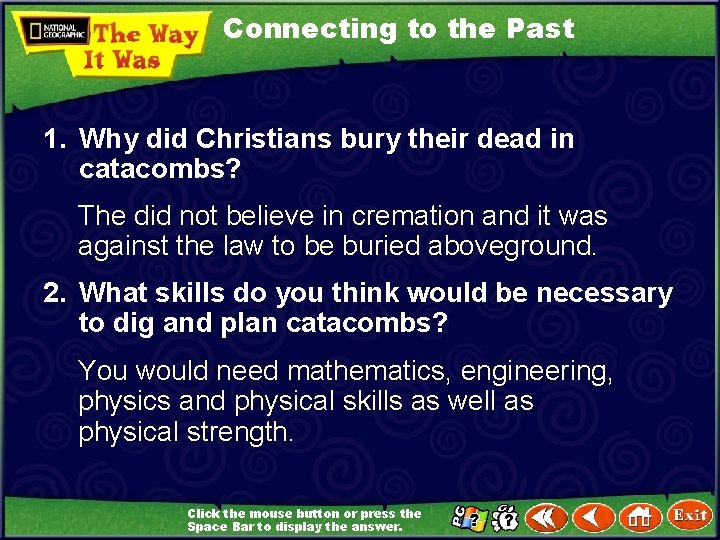 NATIONAL GEOGRAPHIC The Way It Was

Connecting to the Past

1. Why did Christians bury their dead in catacombs?

The did not believe in cremation and it was against the law to be buried aboveground.

2. What skills do you think would be necessary to dig and plan catacombs?

You would need mathematics, engineering, physics and physical skills as well as physical strength.

Click the mouse button or press the Space Bar to display the answer.

Exit